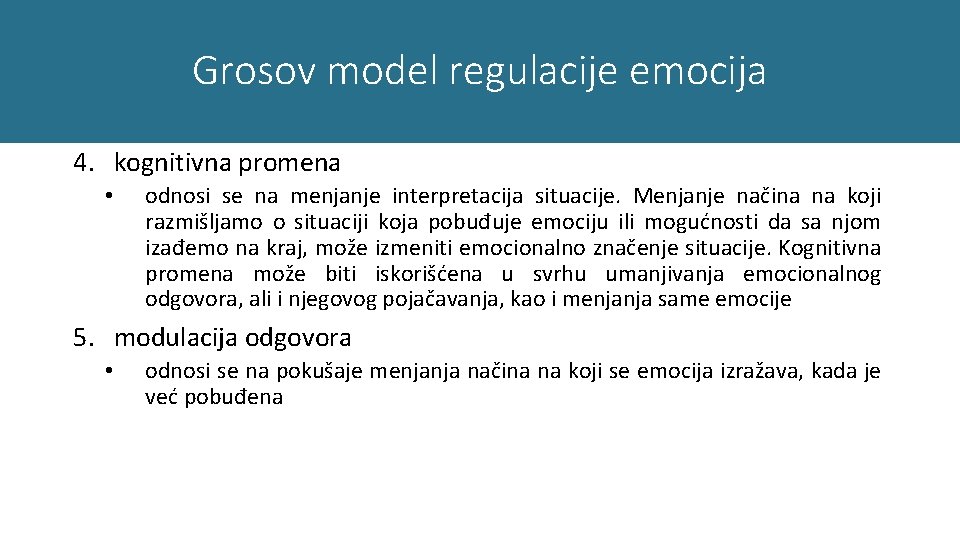 Grosov model regulacije emocija

4. kognitivna promena

• odnosi se na menjanje interpretacija situacije. Menjanje načina na koji razmišljamo o situaciji koja pobuđuje emociju ili mogućnosti da sa njom izađemo na kraj, može izmeniti emocionalno značenje situacije. Kognitivna promena može biti iskorišćena u svrhu umanjivanja emocionalnog odgovora, ali i njegovog pojačavanja, kao i menjanja same emocije

5. modulacija odgovora

• odnosi se na pokušaje menjanja načina na koji se emocija izražava, kada je već pobuđena